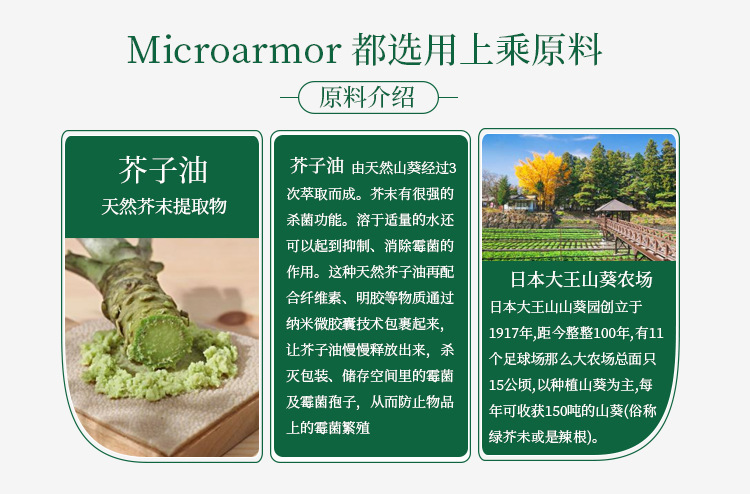 Microarmor 都选用上乘原料

原料介绍

芥子油
天然芥末提取物

芥子油 由天然山葵经过3次萃取而成。芥末有很强的杀菌功能。溶于适量的水还可以起到抑制、消除霉菌的作用。这种天然芥子油再配合纤维素、明胶等物质通过纳米微胶囊技术包裹起来，让芥子油慢慢释放出来，杀灭包装、储存空间里的霉菌及霉菌孢子，从而防止物品上的霉菌繁殖

日本大王山葵农场
日本大王山山葵园创立于1917年,距今整整100年,有11个足球场那么大农场总面只15公顷,以种植山葵为主,每年可收获150吨的山葵(俗称绿芥末或是辣根)。